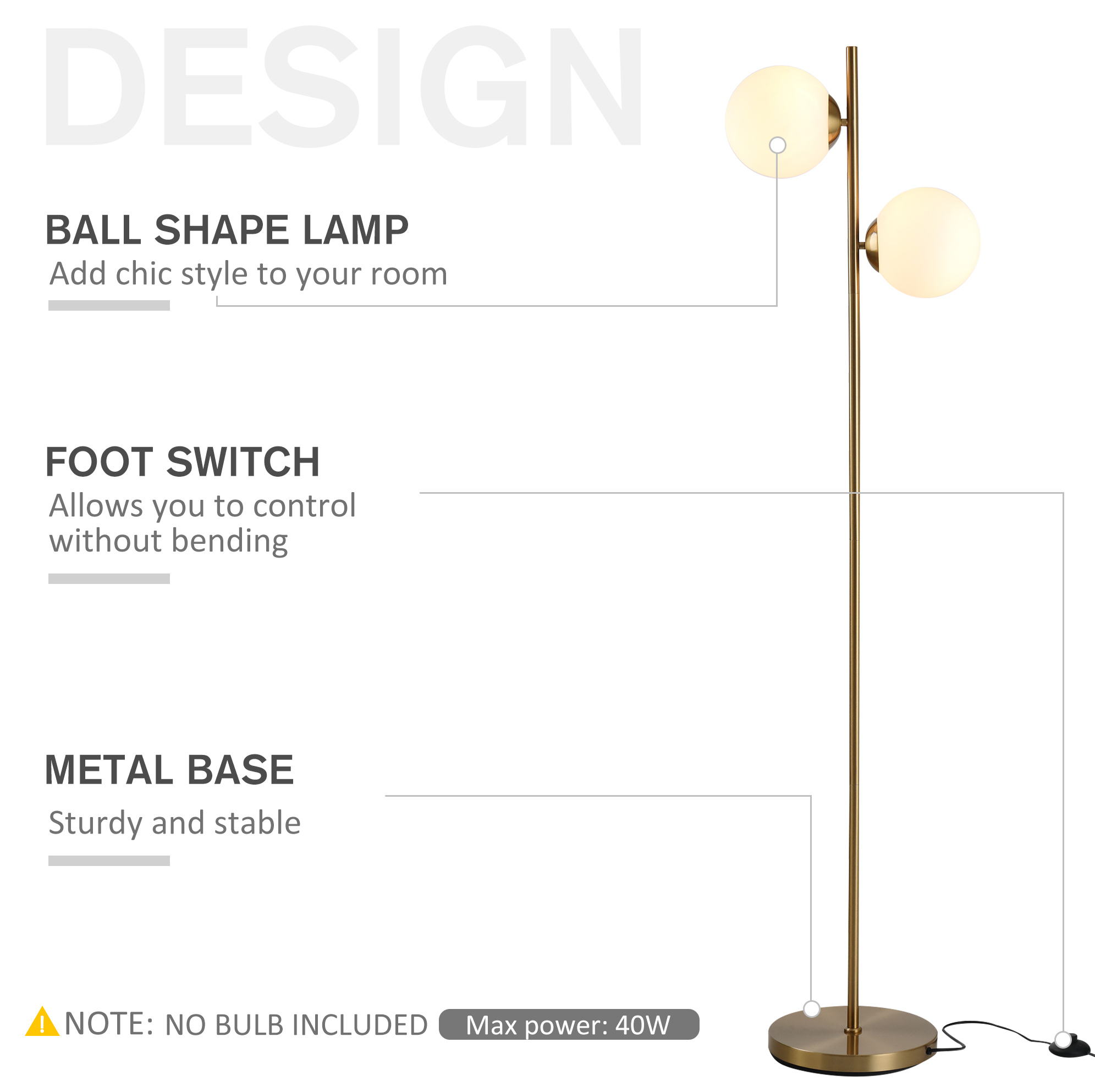 DESIGN

BALL SHAPE LAMP

Add chic style to your room

FOOT SWITCH

Allows you to control without bending

METAL BASE

Sturdy and stable

NOTE: NO BULB INCLUDED Max power: 40W